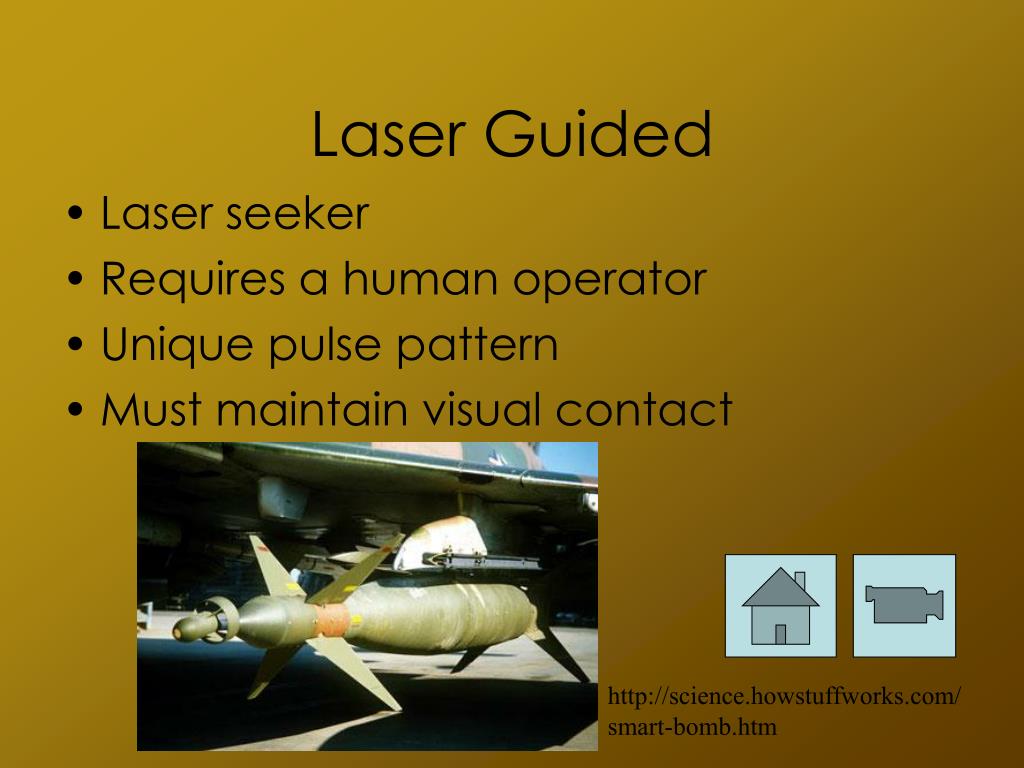 Laser Guided

• Laser seeker
• Requires a human operator
• Unique pulse pattern
• Must maintain visual contact

http://science.howstuffworks.com/smart-bomb.htm